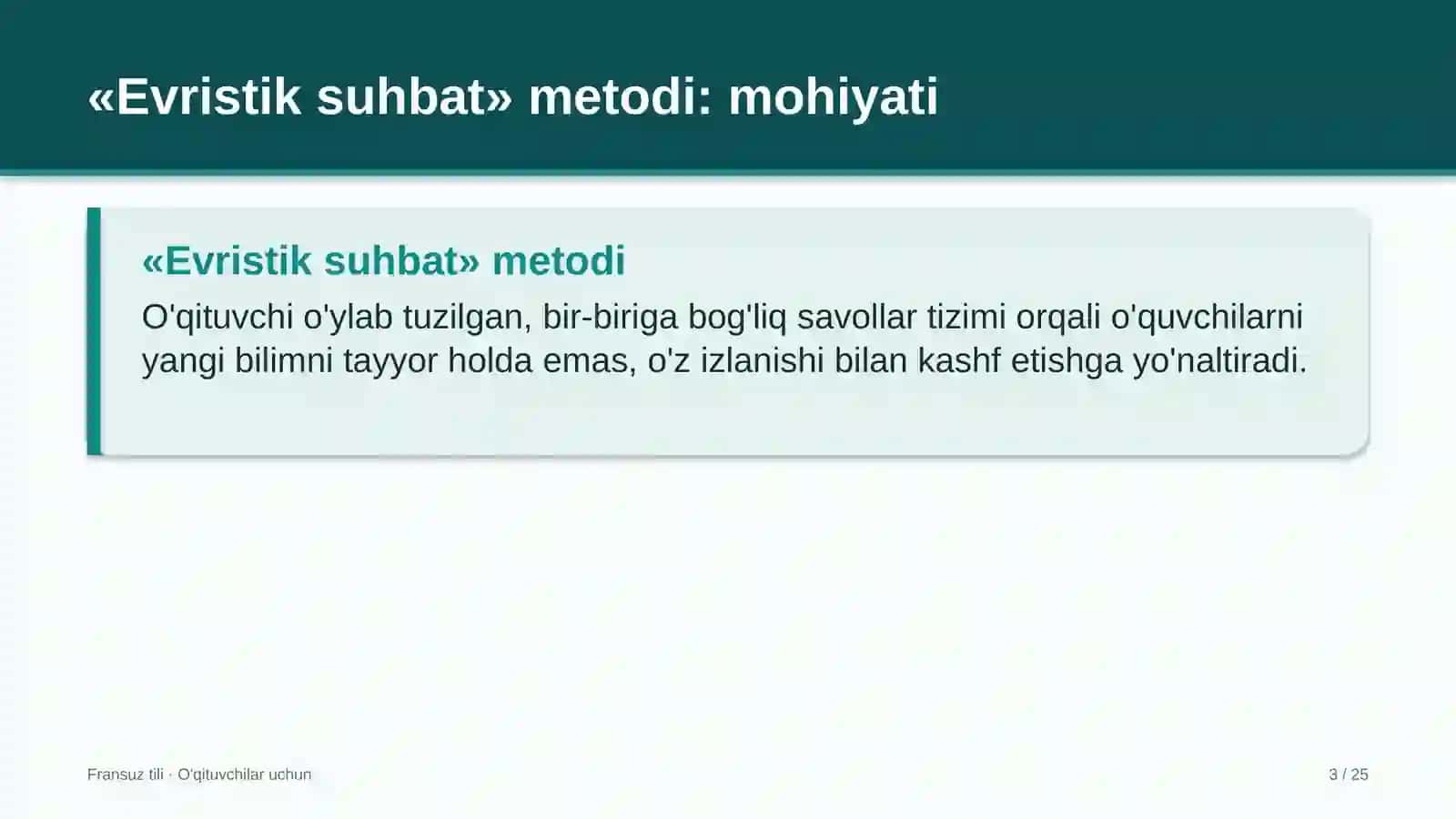 «Evristik suhbat» metodi: mohiyati

«Evristik suhbat» metodi

O'qituvchi o'ylab tuzilgan, bir-biriga bog'liq savollar tizimi orqali o'quvchilarni yangi bilimni tayyor holda emas, o'z izlanishi bilan kashf etishga yo'naltiradi.

Fransuz tili · O'qituvchilar uchun

3 / 25